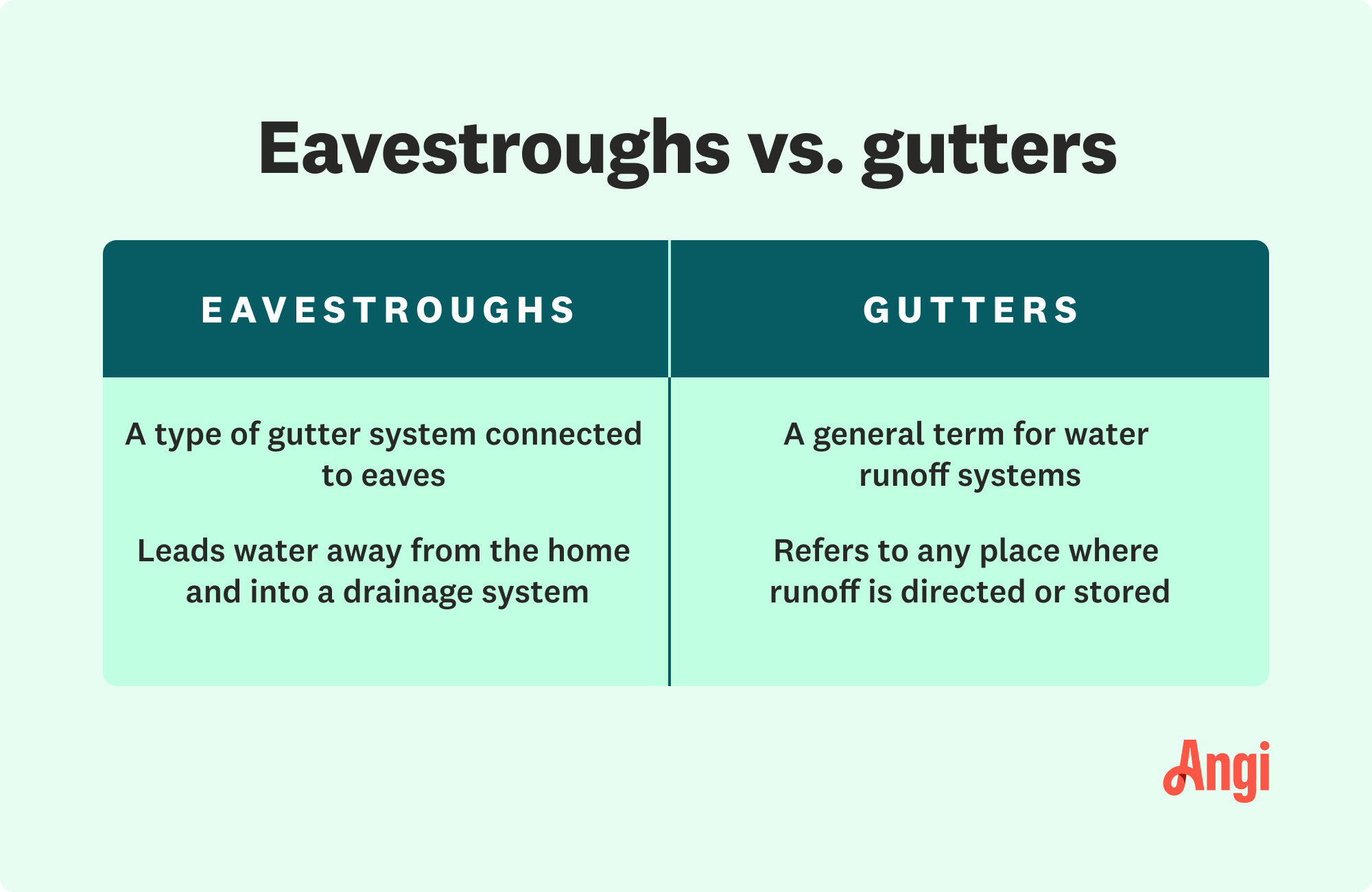 Eavestroughs vs. gutters

| EAVESTROUGHS | GUTTERS |
|---|---|
| A type of gutter system connected to eaves | A general term for water runoff systems |
| Leads water away from the home and into a drainage system | Refers to any place where runoff is directed or stored |

Angi